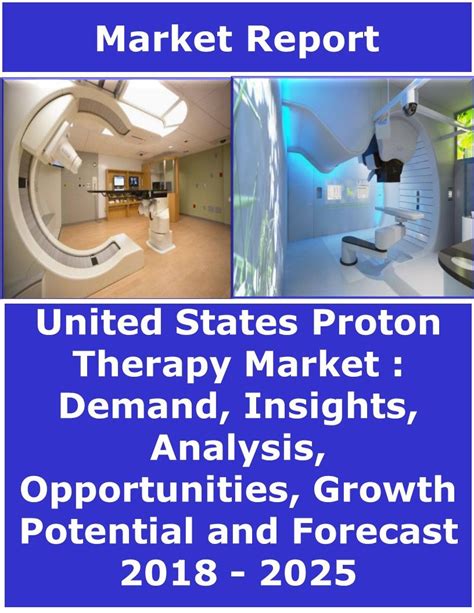 Market Report

United States Proton Therapy Market : Demand, Insights, Analysis, Opportunities, Growth Potential and Forecast 2018 - 2025